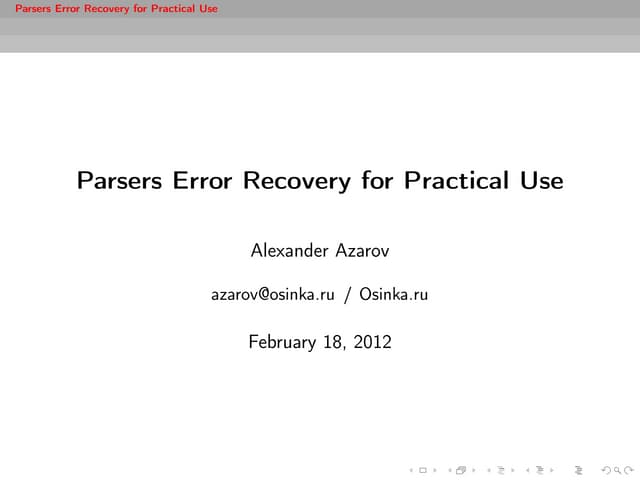 Parsers Error Recovery for Practical Use

Parsers Error Recovery for Practical Use

Alexander Azarov

azarov@osinka.ru / Osinka.ru

February 18, 2012